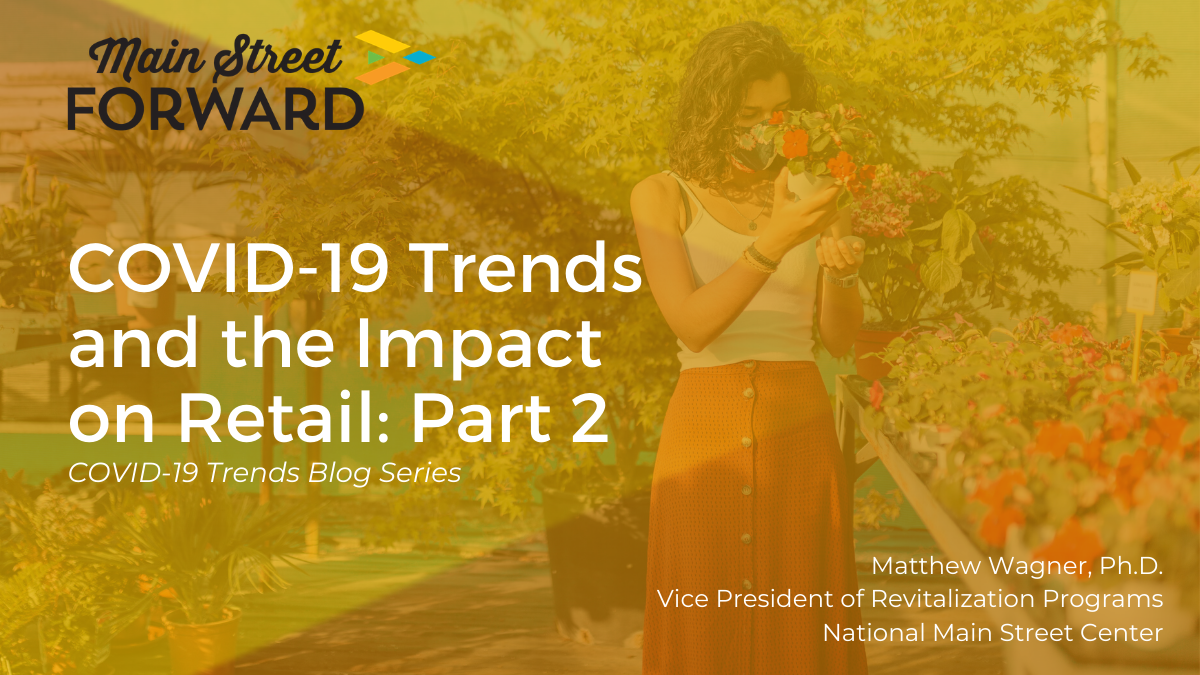 Main Street
FORWARD

COVID-19 Trends and the Impact on Retail: Part 2

COVID-19 Trends Blog Series

Matthew Wagner, Ph.D.
Vice President of Revitalization Programs
National Main Street Center